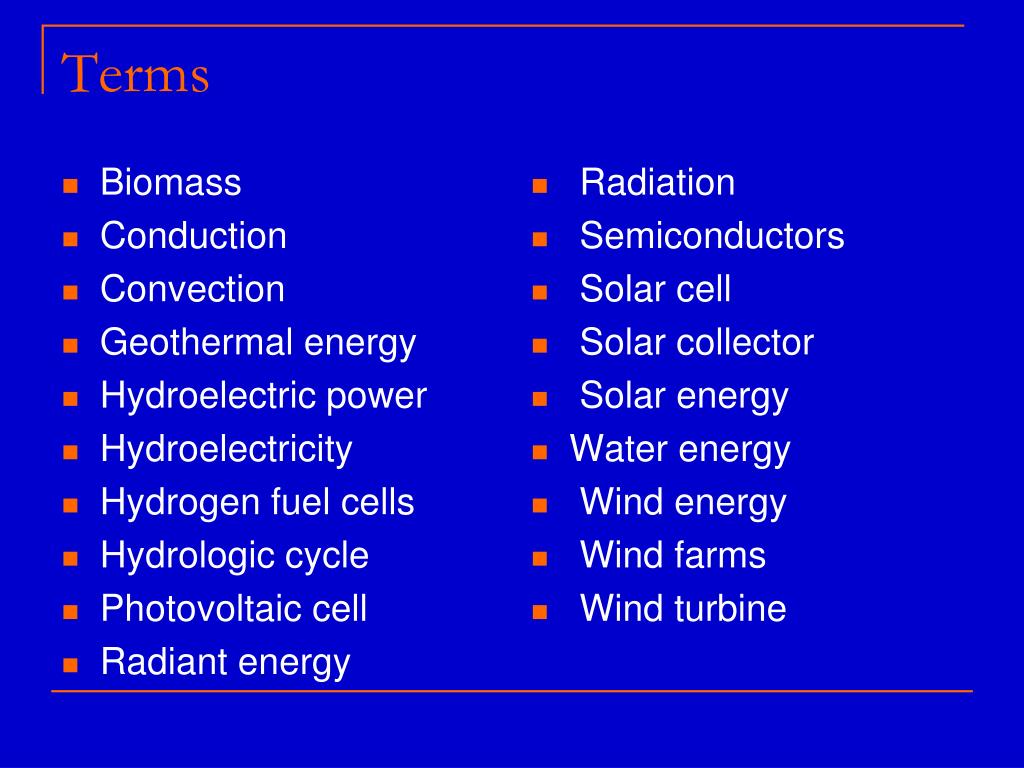 Terms

- Biomass
- Conduction
- Convection
- Geothermal energy
- Hydroelectric power
- Hydroelectricity
- Hydrogen fuel cells
- Hydrologic cycle
- Photovoltaic cell
- Radiant energy

- Radiation
- Semiconductors
- Solar cell
- Solar collector
- Solar energy
- Water energy
- Wind energy
- Wind farms
- Wind turbine